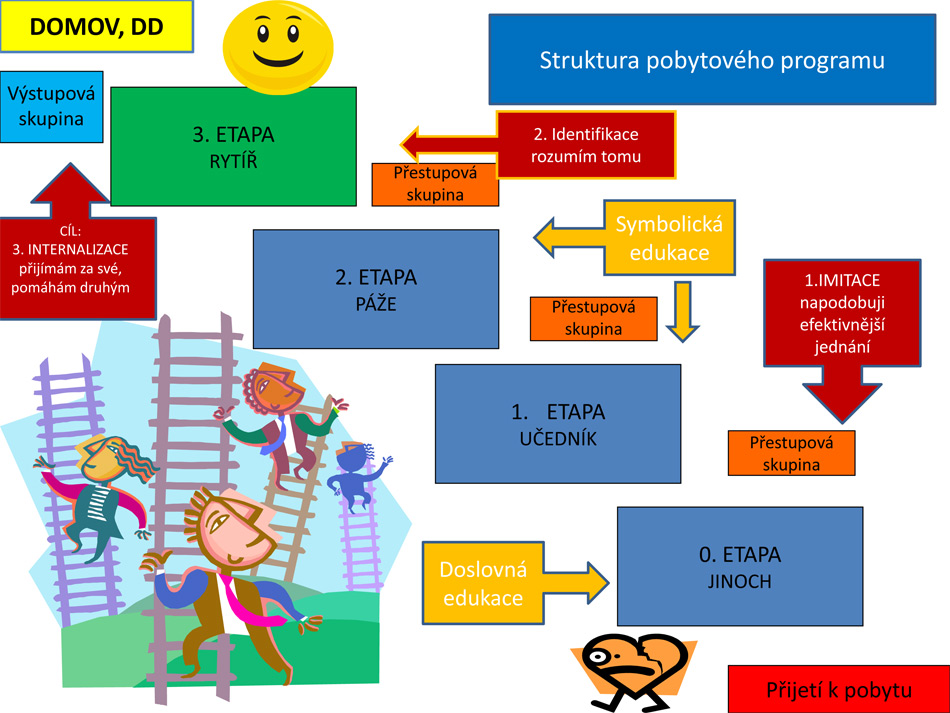 DOMOV, DD

Struktura pobytového programu

Výstupová skupina

3. ETAPA
RYTÍŘ

2. Identifikace rozumím tomu

Přestupová skupina

CÍL:
3. INTERNALIZACE přijímám za své, pomáhám druhým

2. ETAPA
PÁŽE

Symbolická edukace

Přestupová skupina

1.IMITACE napodobuji efektivnější jednání

1. ETAPA
UČEDNÍK

Přestupová skupina

Doslovná edukace

0. ETAPA
JINOCH

Přijetí k pobytu